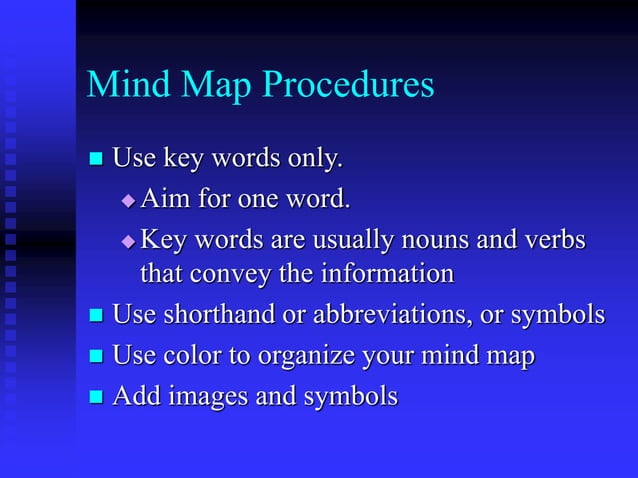 Mind Map Procedures

- Use key words only.
  - Aim for one word.
  - Key words are usually nouns and verbs that convey the information
- Use shorthand or abbreviations, or symbols
- Use color to organize your mind map
- Add images and symbols